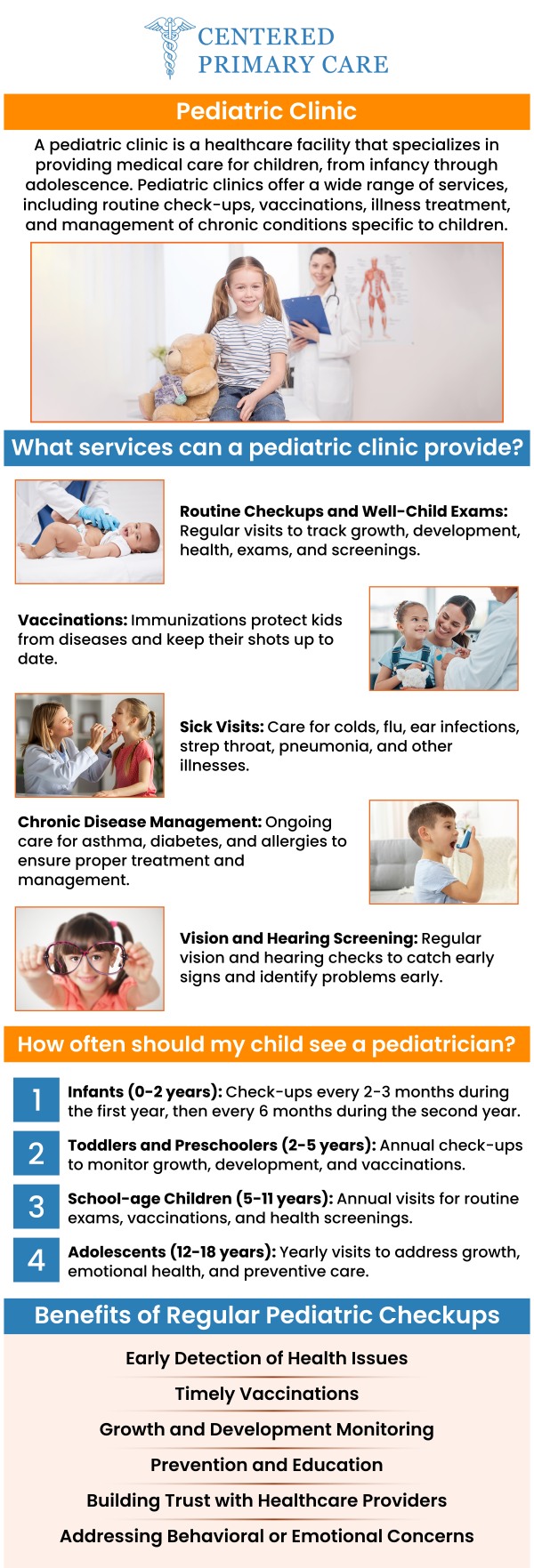 CENTERED
PRIMARY CARE

Pediatric Clinic

A pediatric clinic is a healthcare facility that specializes in providing medical care for children, from infancy through adolescence. Pediatric clinics offer a wide range of services, including routine check-ups, vaccinations, illness treatment, and management of chronic conditions specific to children.

What services can a pediatric clinic provide?

Routine Checkups and Well-Child Exams: Regular visits to track growth, development, health, exams, and screenings.

Vaccinations: Immunizations protect kids from diseases and keep their shots up to date.

Sick Visits: Care for colds, flu, ear infections, strep throat, pneumonia, and other illnesses.

Chronic Disease Management: Ongoing care for asthma, diabetes, and allergies to ensure proper treatment and management.

Vision and Hearing Screening: Regular vision and hearing checks to catch early signs and identify problems early.

How often should my child see a pediatrician?

1 Infants (0-2 years): Check-ups every 2-3 months during the first year, then every 6 months during the second year.

2 Toddlers and Preschoolers (2-5 years): Annual check-ups to monitor growth, development, and vaccinations.

3 School-age Children (5-11 years): Annual visits for routine exams, vaccinations, and health screenings.

4 Adolescents (12-18 years): Yearly visits to address growth, emotional health, and preventive care.

Benefits of Regular Pediatric Checkups

Early Detection of Health Issues

Timely Vaccinations

Growth and Development Monitoring

Prevention and Education

Building Trust with Healthcare Providers

Addressing Behavioral or Emotional Concerns